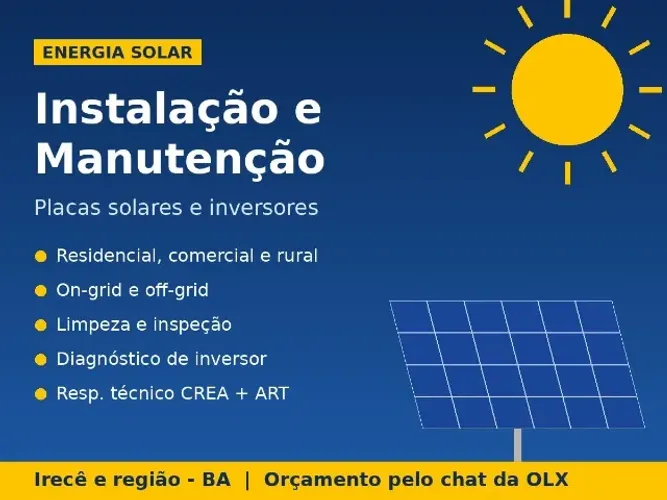 ENERGIA SOLAR

Instalação e Manutenção

Placas solares e inversores

• Residencial, comercial e rural
• On-grid e off-grid
• Limpeza e inspeção
• Diagnóstico de inversor
• Resp. técnico CREA + ART

Irecê e região - BA | Orçamento pelo chat da OLX